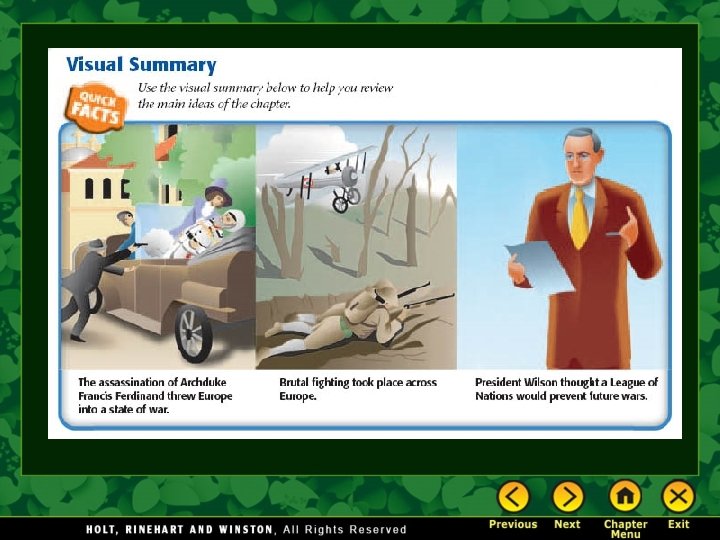 Visual Summary

QUICK FACTS

Use the visual summary below to help you review the main ideas of the chapter.

The assassination of Archduke Francis Ferdinand threw Europe into a state of war.

Brutal fighting took place across Europe.

President Wilson thought a League of Nations would prevent future wars.

HOLT, RINEHART AND WINSTON, All Rights Reserved

Previous Next Chapter Menu Exit